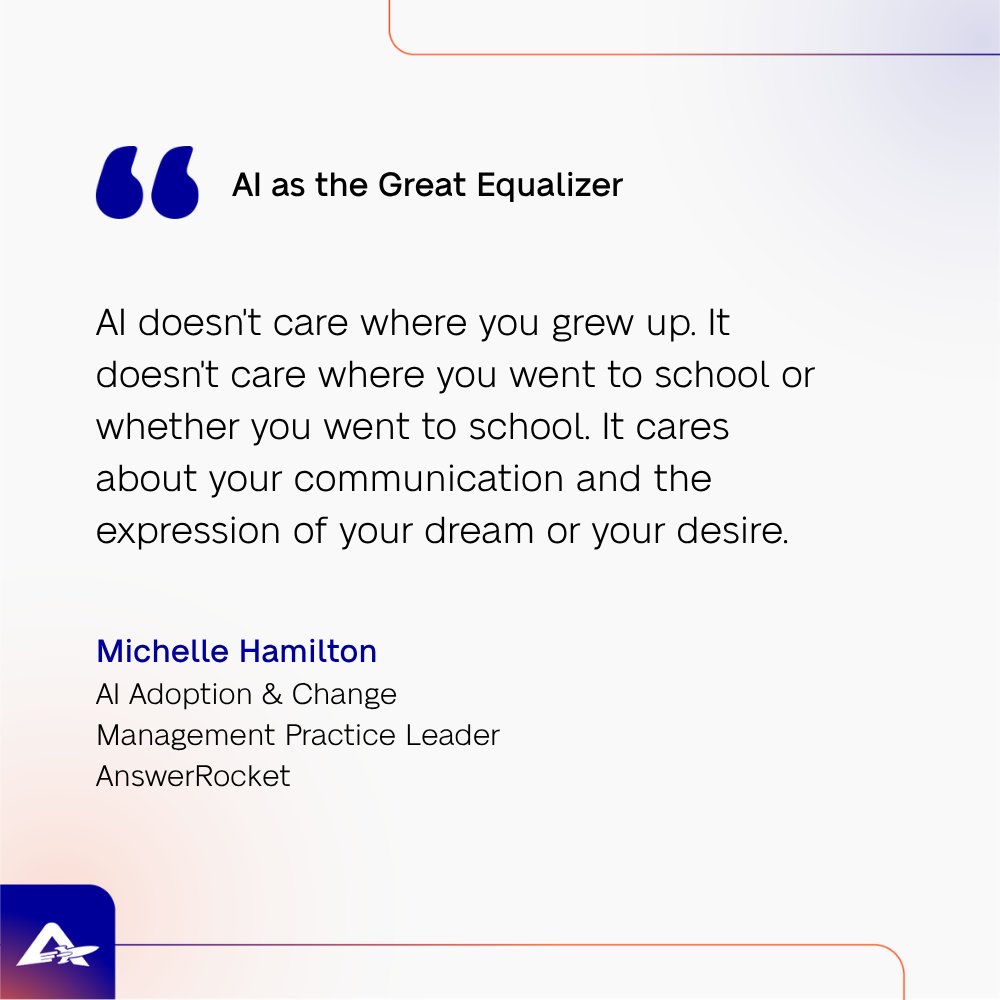 AI as the Great Equalizer

AI doesn't care where you grew up. It doesn't care where you went to school or whether you went to school. It cares about your communication and the expression of your dream or your desire.

Michelle Hamilton
AI Adoption & Change Management Practice Leader
AnswerRocket